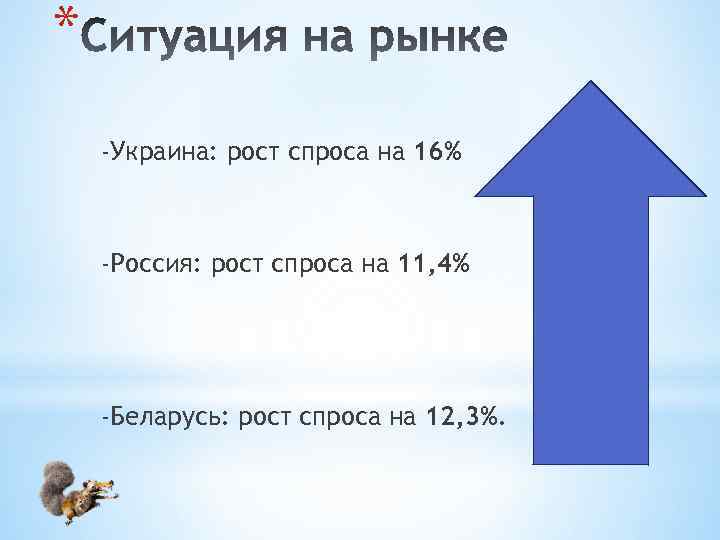 *Ситуация на рынке

-Украина: рост спроса на 16%

-Россия: рост спроса на 11,4%

-Беларусь: рост спроса на 12,3%.